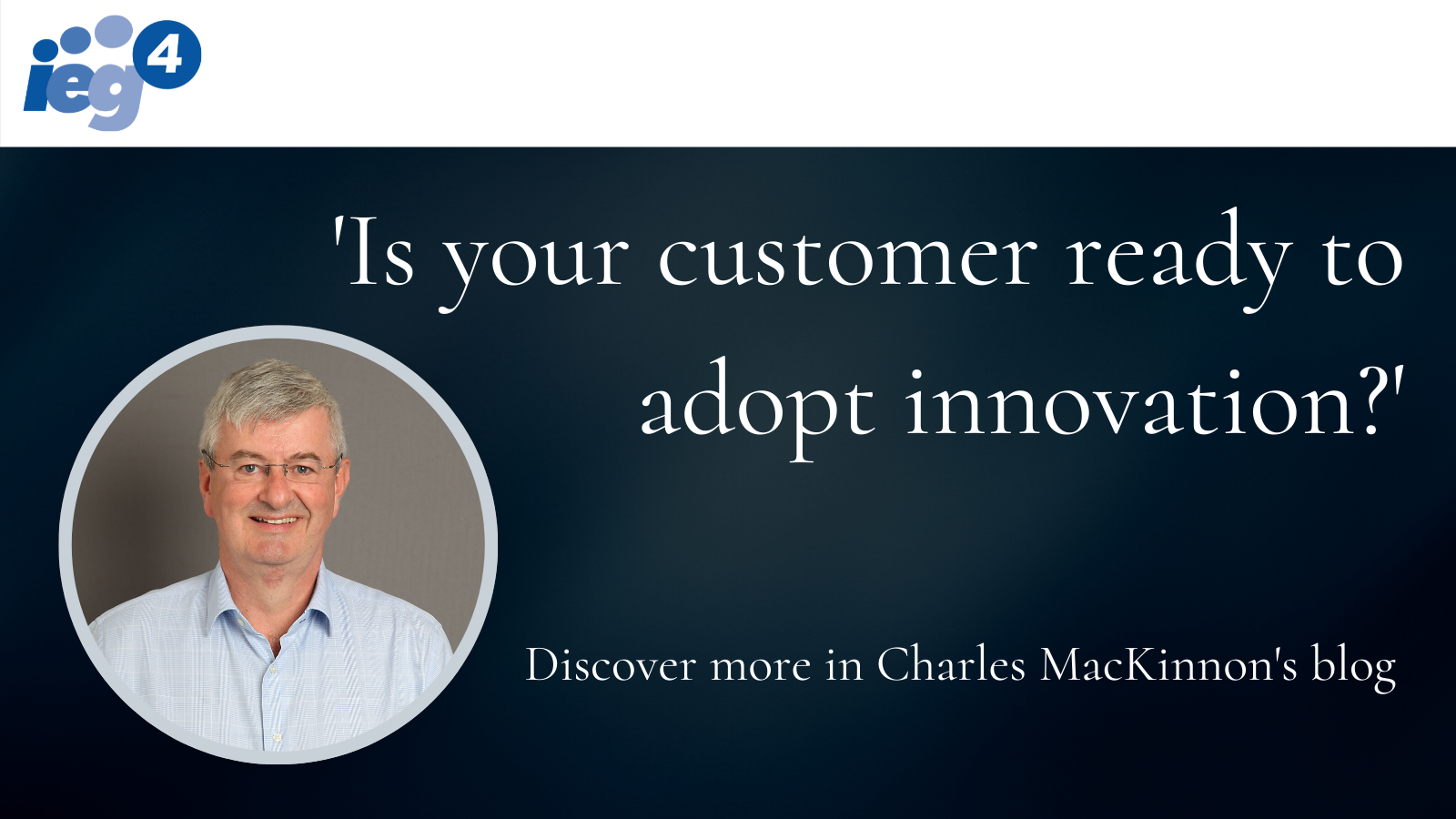 ieg4

'Is your customer ready to adopt innovation?'

Discover more in Charles MacKinnon's blog